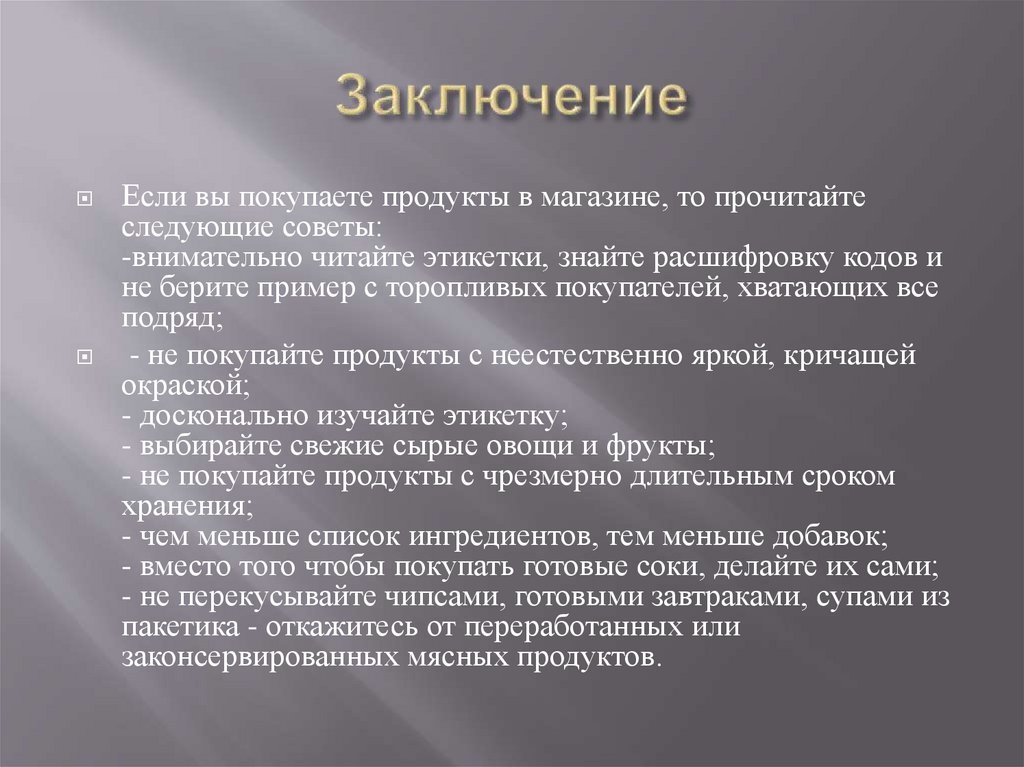 Заключение

Если вы покупаете продукты в магазине, то прочитайте следующие советы:
-внимательно читайте этикетки, знайте расшифровку кодов и не берите пример с торопливых покупателей, хватающих все подряд;

- не покупайте продукты с неестественно яркой, кричащей окраской;
- досконально изучайте этикетку;
- выбирайте свежие сырые овощи и фрукты;
- не покупайте продукты с чрезмерно длительным сроком хранения;
- чем меньше список ингредиентов, тем меньше добавок;
- вместо того чтобы покупать готовые соки, делайте их сами;
- не перекусывайте чипсами, готовыми завтраками, супами из пакетика - откажитесь от переработанных или законсервированных мясных продуктов.